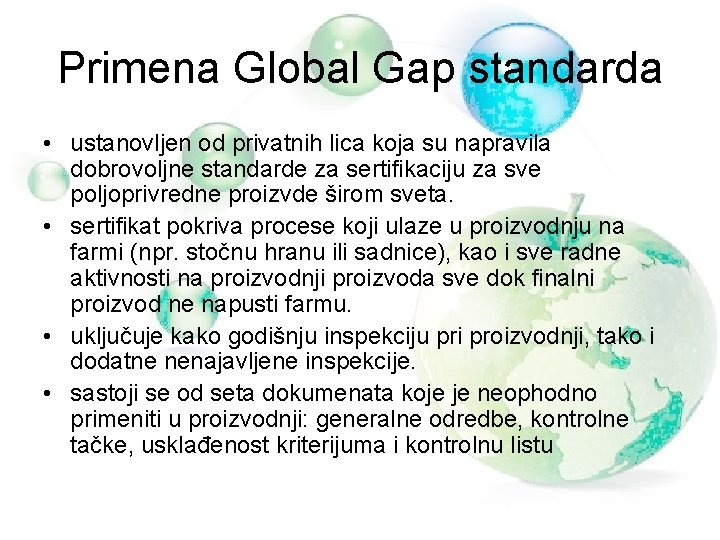 Primena Global Gap standarda

• ustanovljen od privatnih lica koja su napravila dobrovoljne standarde za sertifikaciju za sve poljoprivredne proizvde širom sveta.
• sertifikat pokriva procese koji ulaze u proizvodnju na farmi (npr. stočnu hranu ili sadnice), kao i sve radne aktivnosti na proizvodnji proizvoda sve dok finalni proizvod ne napusti farmu.
• uključuje kako godišnju inspekciju pri proizvodnji, tako i dodatne nenajavljene inspekcije.
• sastoji se od seta dokumenata koje je neophodno primeniti u proizvodnji: generalne odredbe, kontrolne tačke, usklađenost kriterijuma i kontrolnu listu